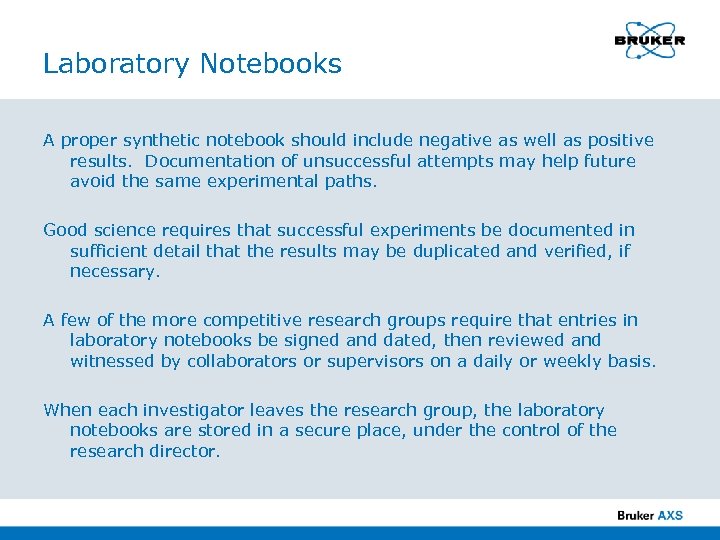 BRUKER

Laboratory Notebooks

A proper synthetic notebook should include negative as well as positive results.  Documentation of unsuccessful attempts may help future avoid the same experimental paths.

Good science requires that successful experiments be documented in sufficient detail that the results may be duplicated and verified, if necessary.

A few of the more competitive research groups require that entries in laboratory notebooks be signed and dated, then reviewed and witnessed by collaborators or supervisors on a daily or weekly basis.

When each investigator leaves the research group, the laboratory notebooks are stored in a secure place, under the control of the research director.

Bruker AXS